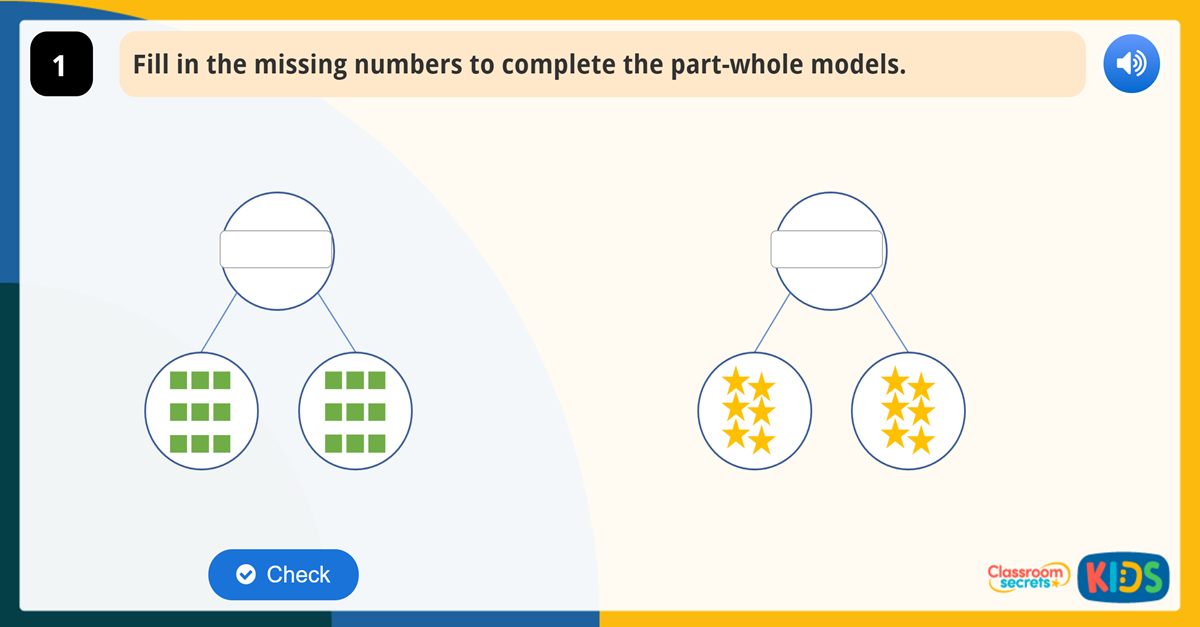 1

Fill in the missing numbers to complete the part-whole models.

Check

Classroom secrets KIDS